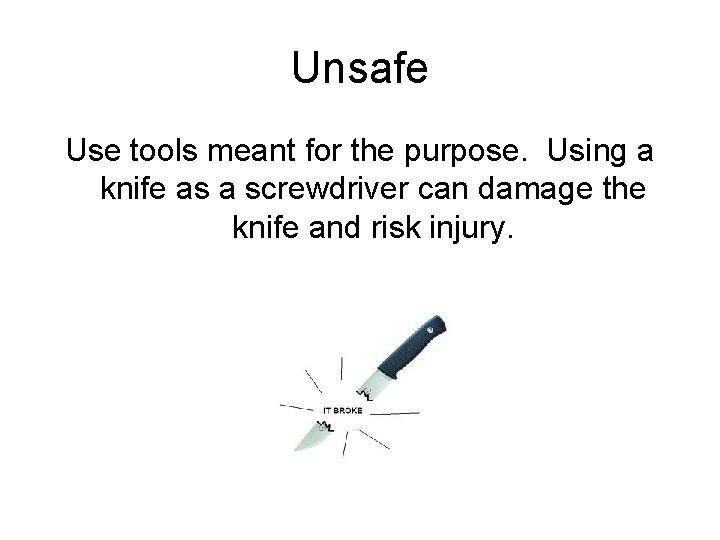 Unsafe

Use tools meant for the purpose. Using a knife as a screwdriver can damage the knife and risk injury.

IT BROKE